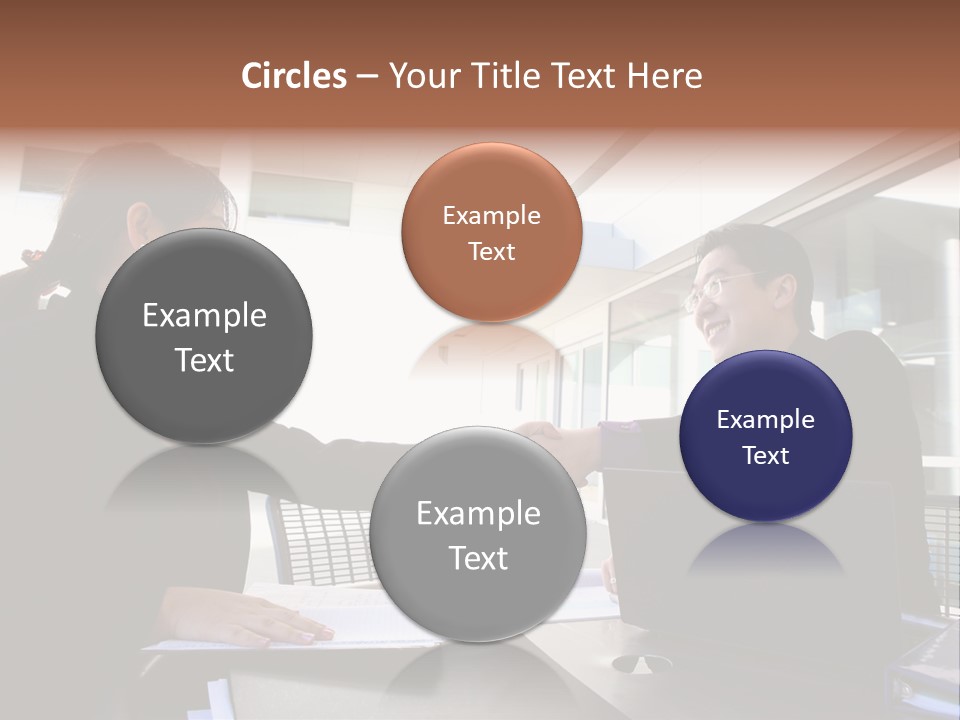 Circles – Your Title Text Here

Example Text

Example Text

Example Text

Example Text